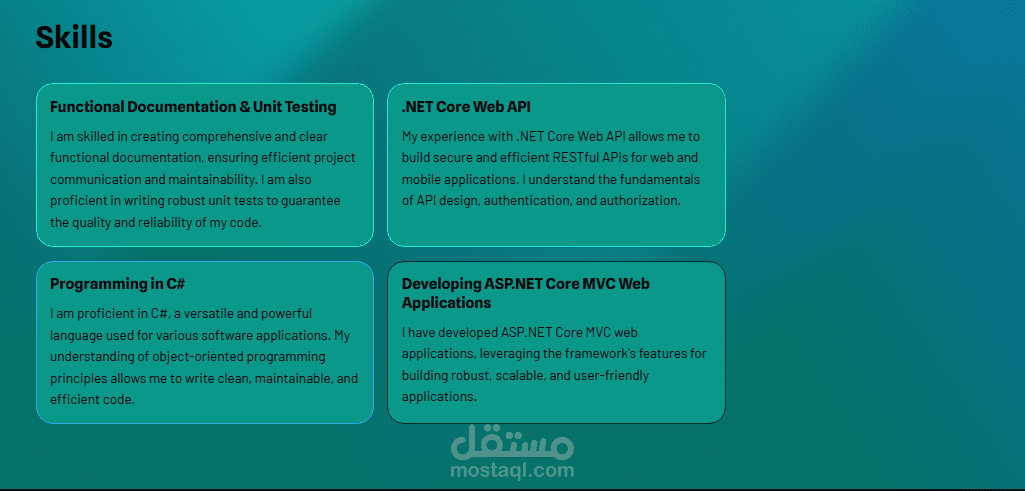 Skills

Functional Documentation & Unit Testing

I am skilled in creating comprehensive and clear functional documentation, ensuring efficient project communication and maintainability. I am also proficient in writing robust unit tests to guarantee the quality and reliability of my code.

.NET Core Web API

My experience with .NET Core Web API allows me to build secure and efficient RESTful APIs for web and mobile applications. I understand the fundamentals of API design, authentication, and authorization.

Programming in C#

I am proficient in C#, a versatile and powerful language used for various software applications. My understanding of object-oriented programming principles allows me to write clean, maintainable, and efficient code.

Developing ASP.NET Core MVC Web Applications

I have developed ASP.NET Core MVC web applications, leveraging the framework's features for building robust, scalable, and user-friendly applications.

مستقل
mostaql.com